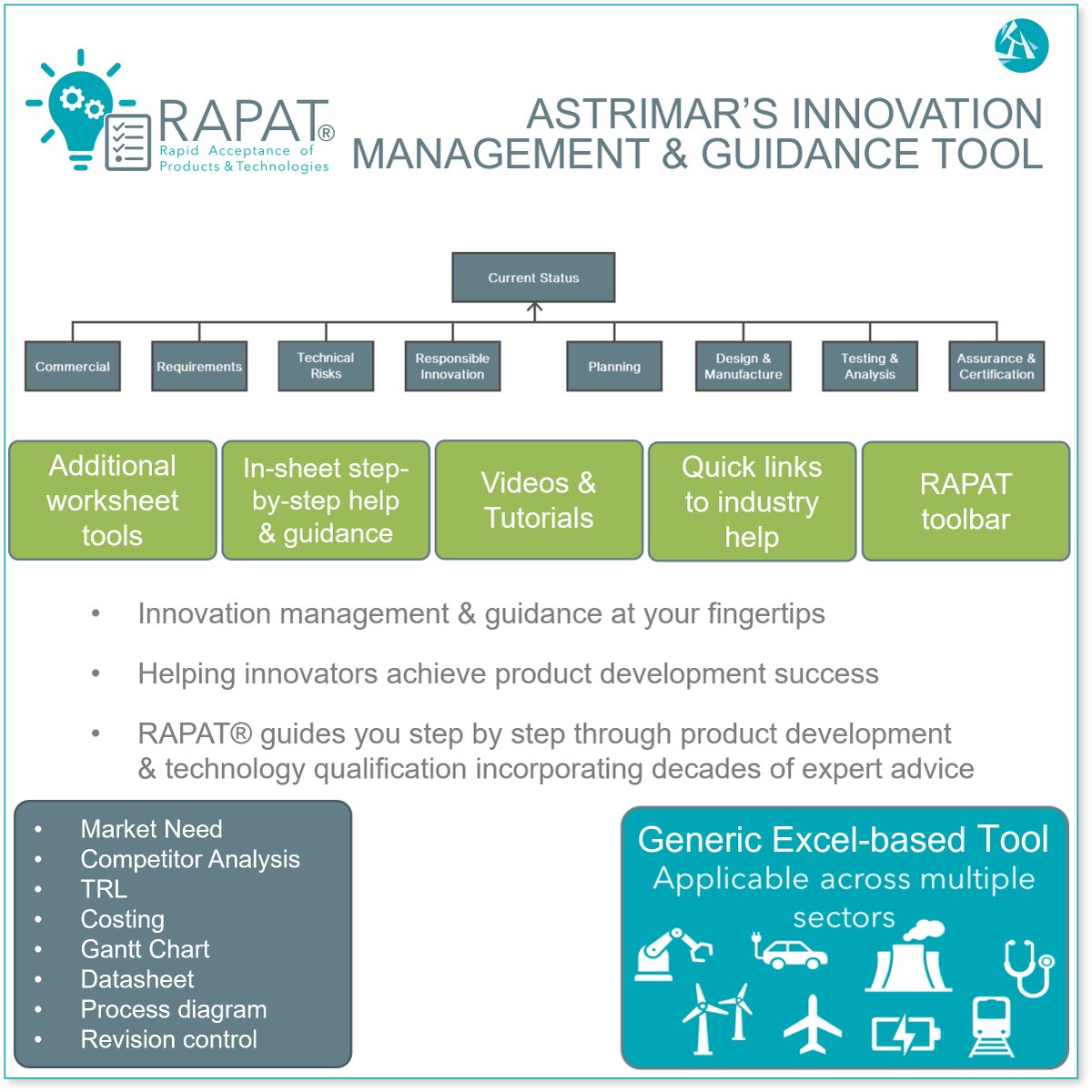 RAPAT®
Rapid Acceptance of Products & Technologies

ASTRIMAR'S INNOVATION MANAGEMENT & GUIDANCE TOOL

Current Status

Commercial

Requirements

Technical Risks

Responsible Innovation

Planning

Design & Manufacture

Testing & Analysis

Assurance & Certification

Additional worksheet tools

In-sheet step-by-step help & guidance

Videos & Tutorials

Quick links to industry help

RAPAT toolbar

• Innovation management & guidance at your fingertips

• Helping innovators achieve product development success

• RAPAT® guides you step by step through product development & technology qualification incorporating decades of expert advice

• Market Need
• Competitor Analysis
• TRL
• Costing
• Gantt Chart
• Datasheet
• Process diagram
• Revision control

Generic Excel-based Tool
Applicable across multiple sectors